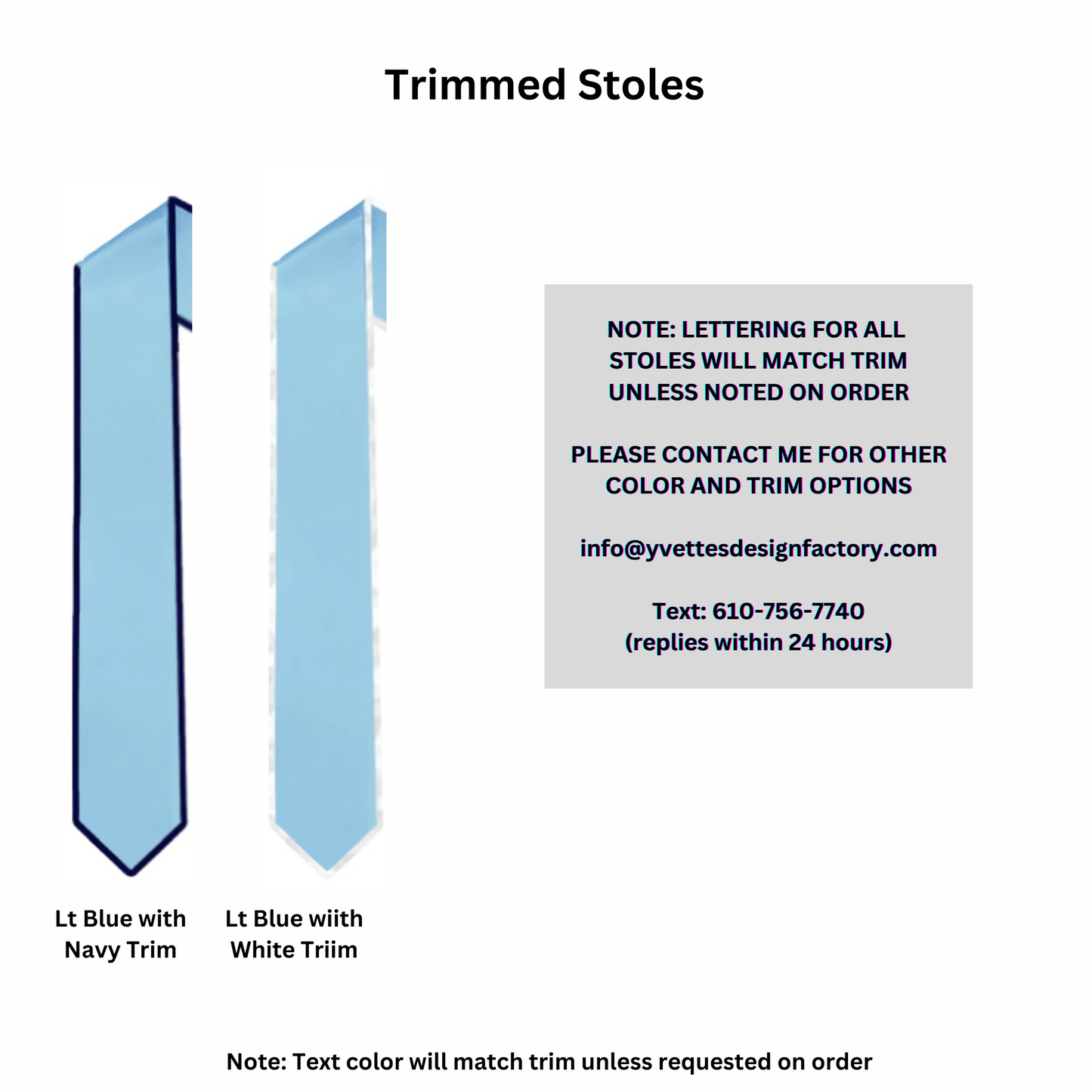 Trimmed Stoles

NOTE: LETTERING FOR ALL STOLES WILL MATCH TRIM UNLESS NOTED ON ORDER

PLEASE CONTACT ME FOR OTHER COLOR AND TRIM OPTIONS

info@yvettesdesignfactory.com

Text: 610-756-7740
(replies within 24 hours)

Lt Blue with Navy Trim

Lt Blue wiith White Triim

Note: Text color will match trim unless requested on order